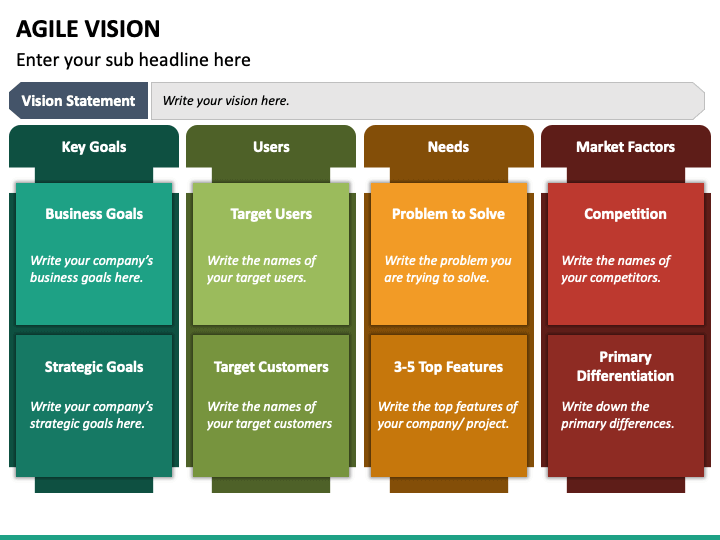 AGILE VISION

Enter your sub headline here

Vision Statement

Write your vision here.

Key Goals

Business Goals

Write your company's business goals here.

Strategic Goals

Write your company's strategic goals here.

Users

Target Users

Write the names of your target users.

Target Customers

Write the names of your target customers

Needs

Problem to Solve

Write the problem you are trying to solve.

3-5 Top Features

Write the top features of your company/ project.

Market Factors

Competition

Write the names of your competitors.

Primary Differentiation

Write down the primary differences.